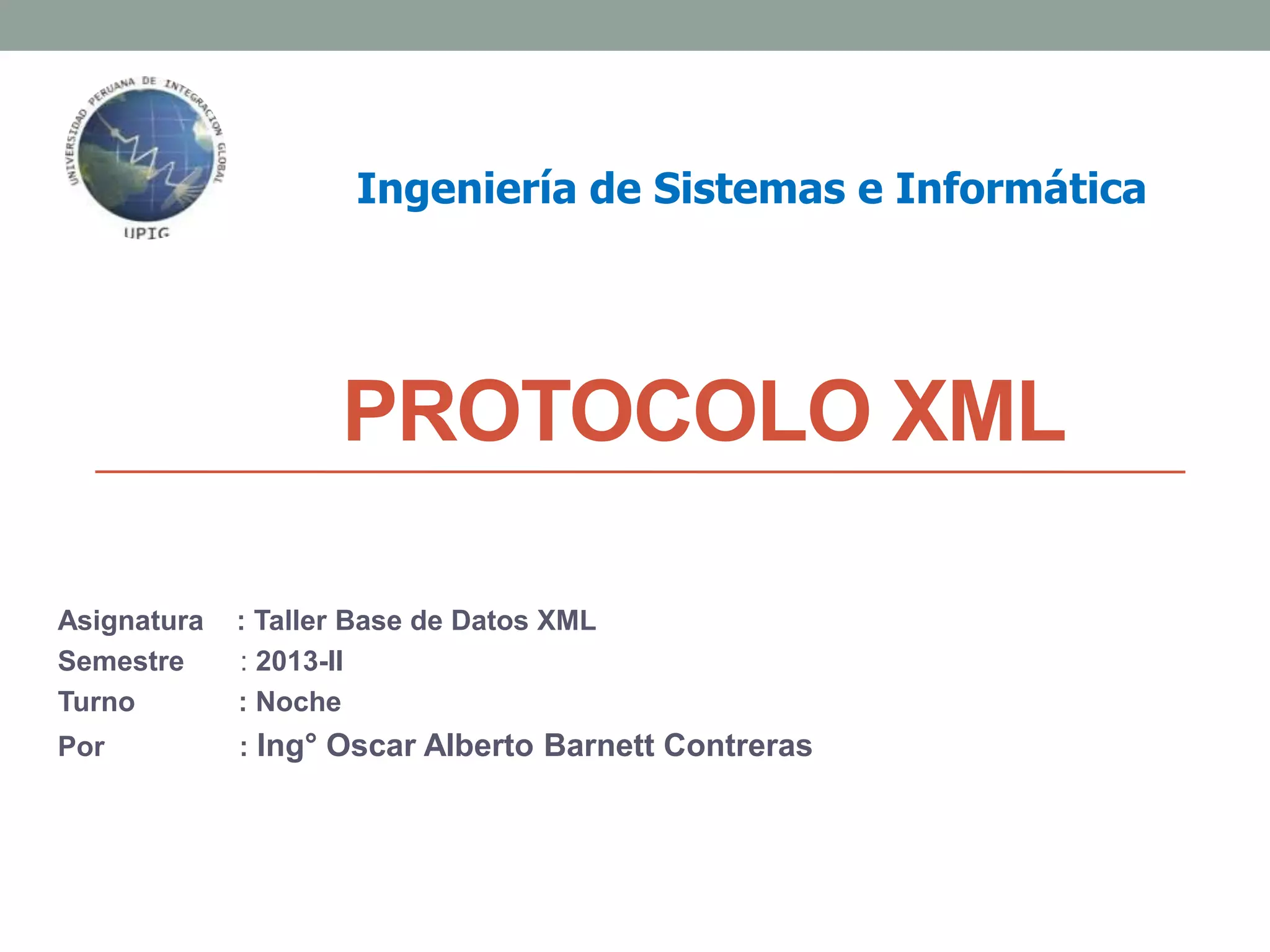 UNIVERSIDAD PERUANA DE INTEGRACION GLOBAL
UPIG

Ingeniería de Sistemas e Informática

PROTOCOLO XML

Asignatura : Taller Base de Datos XML
Semestre : 2013-II
Turno : Noche
Por : Ing° Oscar Alberto Barnett Contreras